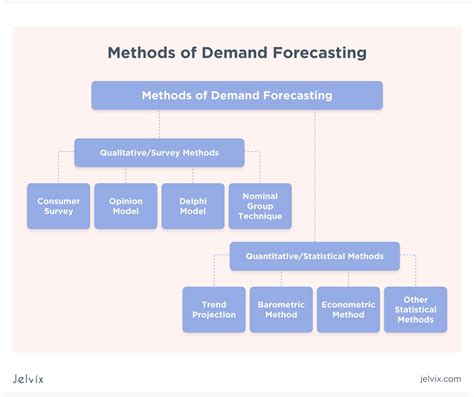 Methods of Demand Forecasting

Methods of Demand Forecasting

Qualitative/Survey Methods

Consumer Survey

Opinion Model

Delphi Model

Nominal Group Technique

Quantitative/Statistical Methods

Trend Projection

Barometric Method

Econometric Method

Other Statistical Methods

Jelvix

jelvix.com